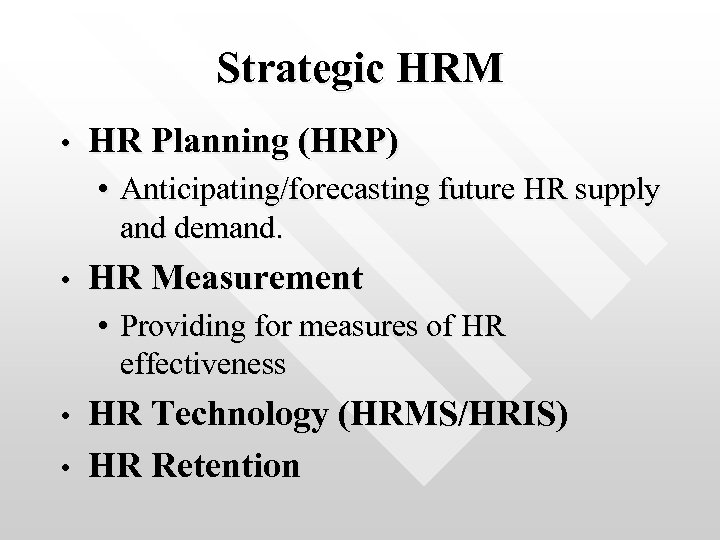 Strategic HRM

• HR Planning (HRP)
  • Anticipating/forecasting future HR supply and demand.
• HR Measurement
  • Providing for measures of HR effectiveness
• HR Technology (HRMS/HRIS)
• HR Retention